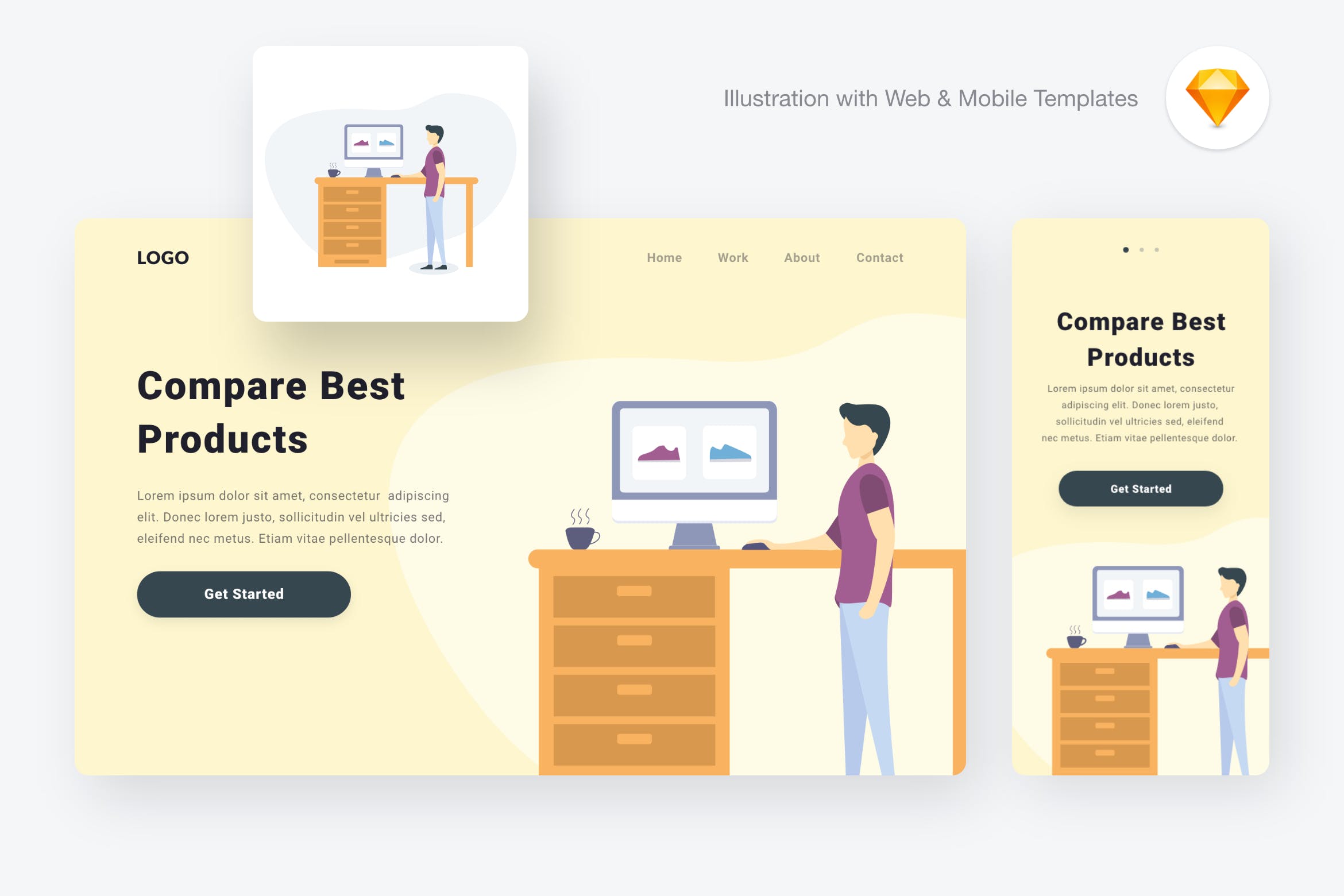 Illustration with Web & Mobile Templates

LOGO

Home Work About Contact

Compare Best Products

Lorem ipsum dolor sit amet, consectetur adipiscing elit. Donec lorem justo, sollicitudin vel ultricies sed, eleifend nec metus. Etiam vitae pellentesque dolor.

Get Started

Compare Best Products

Lorem ipsum dolor sit amet, consectetur adipiscing elit. Donec lorem justo, sollicitudin vel ultricies sed, eleifend nec metus. Etiam vitae pellentesque dolor.

Get Started